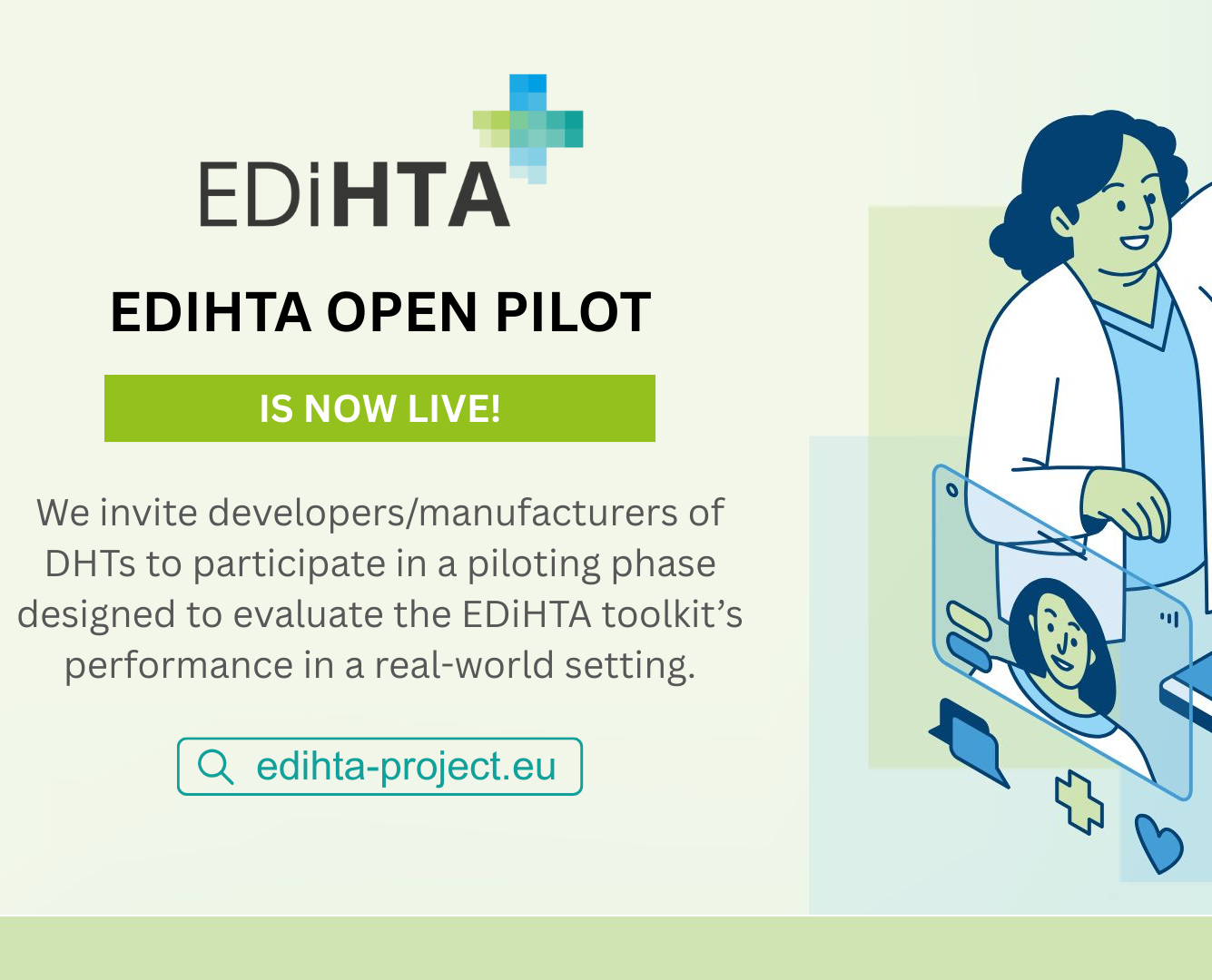 EDiHTA

EDIHTA OPEN PILOT

IS NOW LIVE!

We invite developers/manufacturers of DHTs to participate in a piloting phase designed to evaluate the EDiHTA toolkit's performance in a real-world setting.

edihta-project.eu